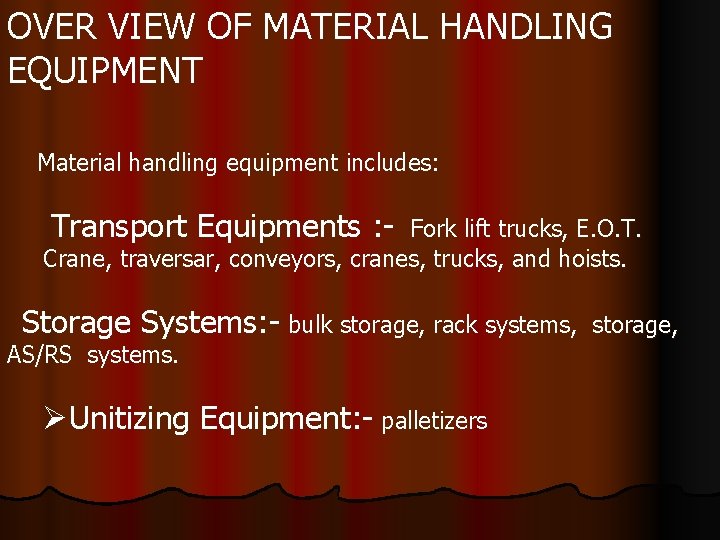 OVER VIEW OF MATERIAL HANDLING EQUIPMENT

Material handling equipment includes:

Transport Equipments :- Fork lift trucks, E.O.T. Crane, traversar, conveyors, cranes, trucks, and hoists.

Storage Systems:- bulk storage, rack systems, storage, AS/RS systems.

➢Unitizing Equipment:- palletizers